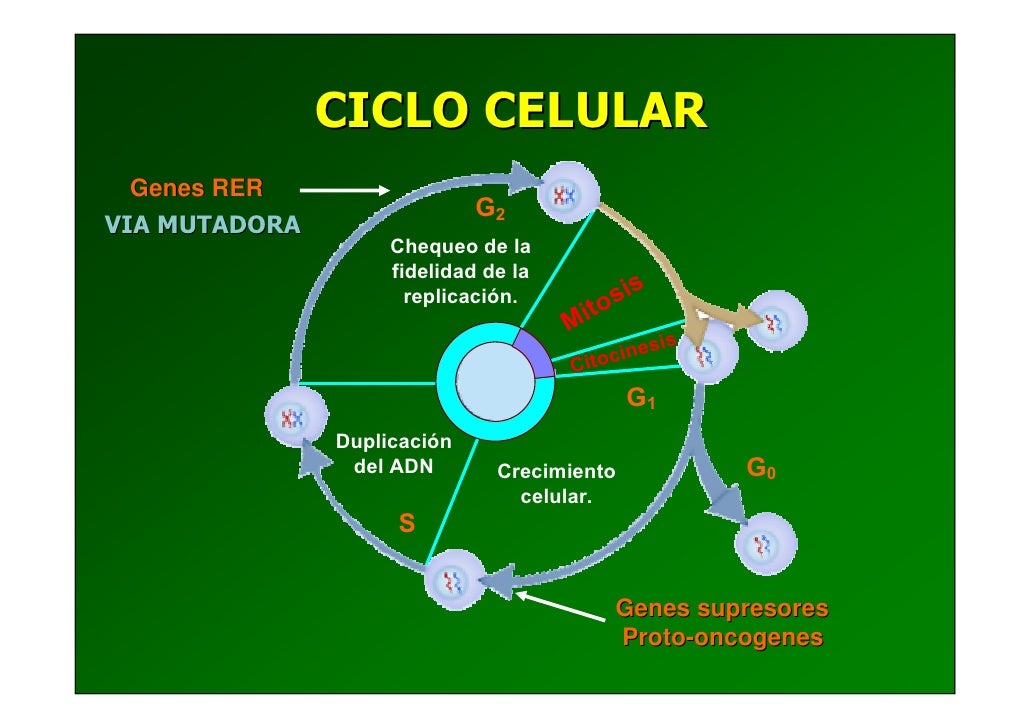 CICLO CELULAR

Genes RER
VIA MUTADORA

$G_2$

Chequeo de la fidelidad de la replicación.

Mitosis

Citocinesis

$G_1$

Duplicación del ADN

Crecimiento celular.

$G_0$

S

Genes supresores
Proto-oncogenes